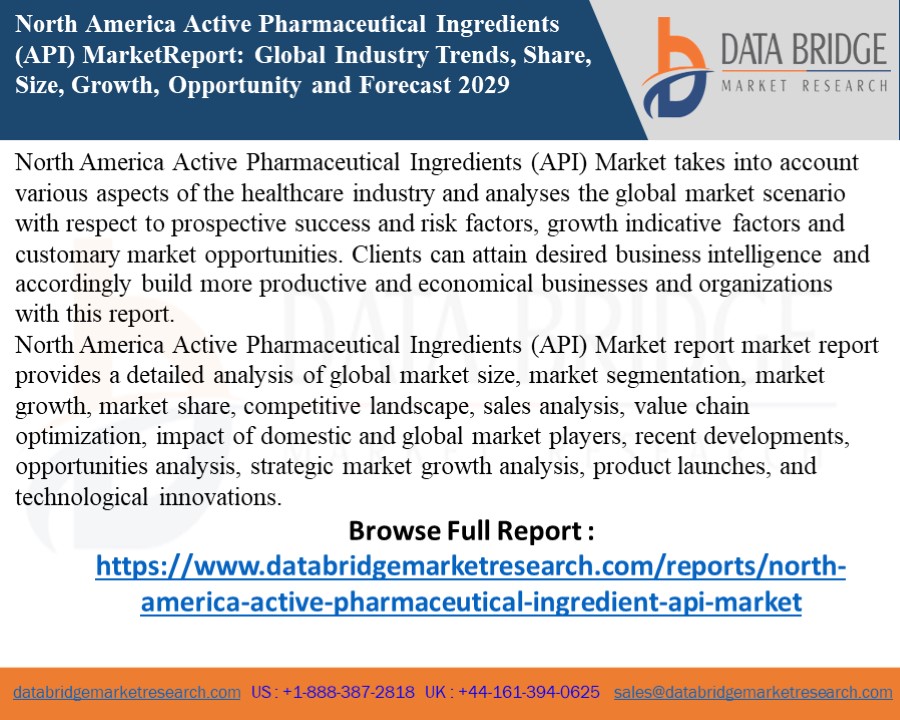 North America Active Pharmaceutical Ingredients (API) MarketReport: Global Industry Trends, Share, Size, Growth, Opportunity and Forecast 2029

DATA BRIDGE
MARKET RESEARCH

North America Active Pharmaceutical Ingredients (API) Market takes into account various aspects of the healthcare industry and analyses the global market scenario with respect to prospective success and risk factors, growth indicative factors and customary market opportunities. Clients can attain desired business intelligence and accordingly build more productive and economical businesses and organizations with this report.
North America Active Pharmaceutical Ingredients (API) Market report market report provides a detailed analysis of global market size, market segmentation, market growth, market share, competitive landscape, sales analysis, value chain optimization, impact of domestic and global market players, recent developments, opportunities analysis, strategic market growth analysis, product launches, and technological innovations.

Browse Full Report :
https://www.databridgemarketresearch.com/reports/north-america-active-pharmaceutical-ingredient-api-market

databridgemarketresearch.com US : +1-888-387-2818 UK : +44-161-394-0625 sales@databridgemarketresearch.com